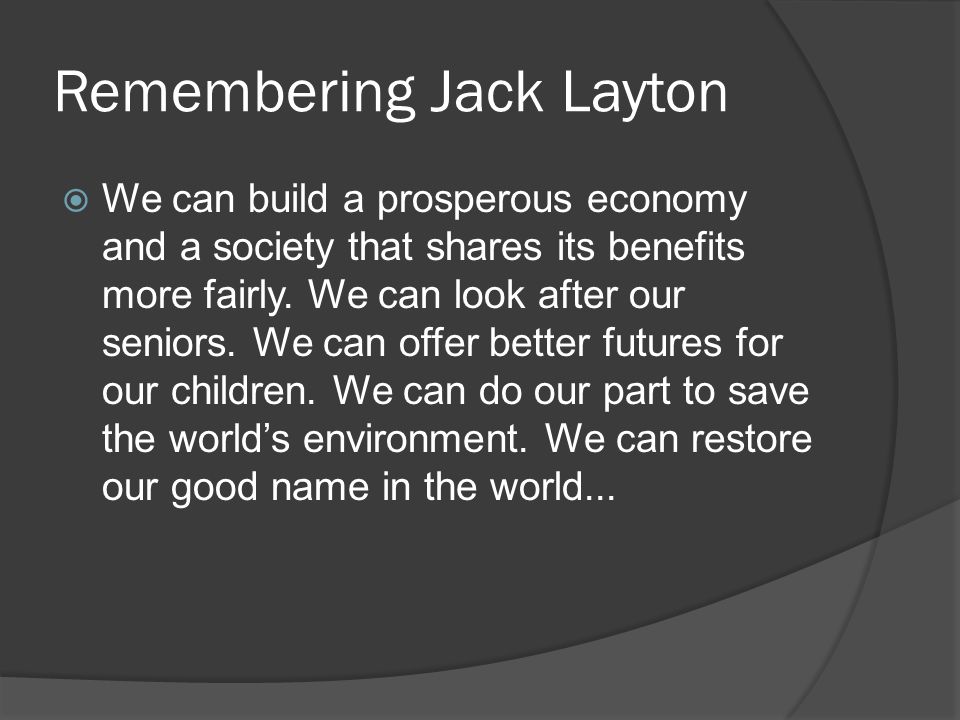 Remembering Jack Layton

We can build a prosperous economy and a society that shares its benefits more fairly. We can look after our seniors. We can offer better futures for our children. We can do our part to save the world’s environment. We can restore our good name in the world...